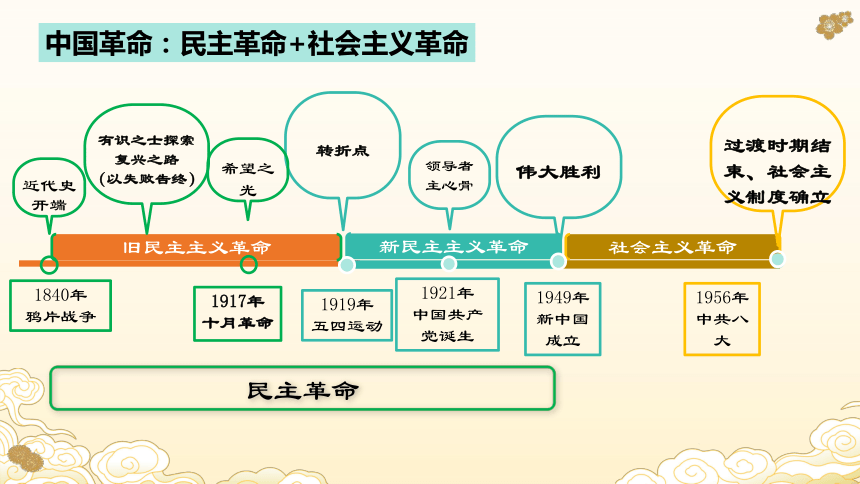 中国革命：民主革命+社会主义革命

近代史开端

有识之士探索复兴之路（以失败告终）

希望之光

转折点

领导者主心骨

伟大胜利

过渡时期结束、社会主义制度确立

旧民主主义革命

新民主主义革命

社会主义革命

1840年
鸦片战争

1917年
十月革命

1919年
五四运动

1921年
中国共产党诞生

1949年
新中国成立

1956年
中共八大

民主革命